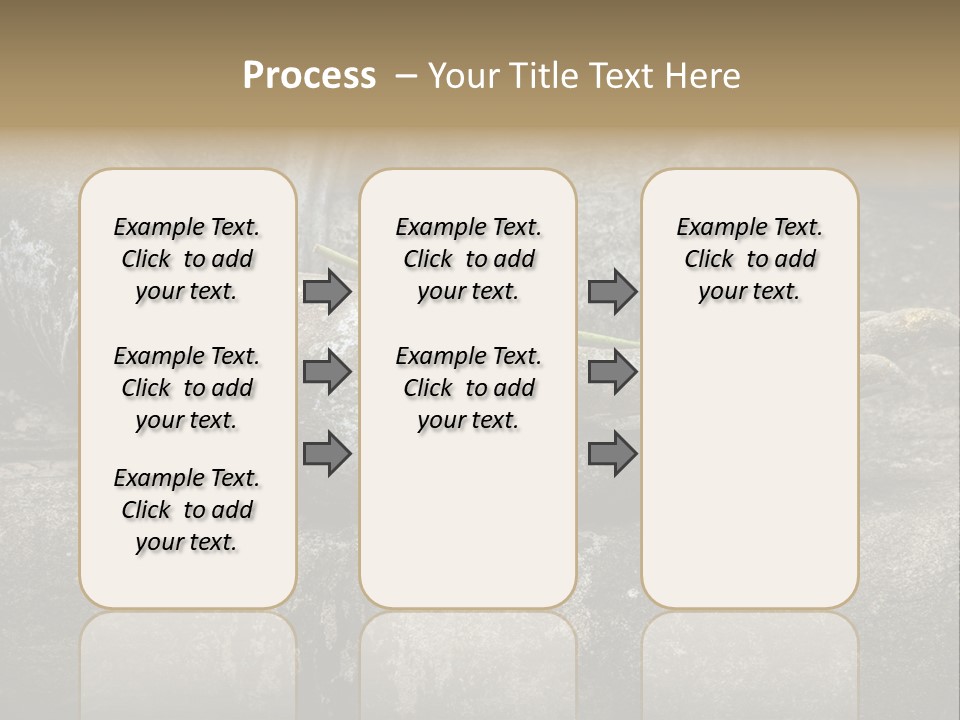 Process – Your Title Text Here

Example Text. Click to add your text.

Example Text. Click to add your text.

Example Text. Click to add your text.

Example Text. Click to add your text.

Example Text. Click to add your text.

Example Text. Click to add your text.